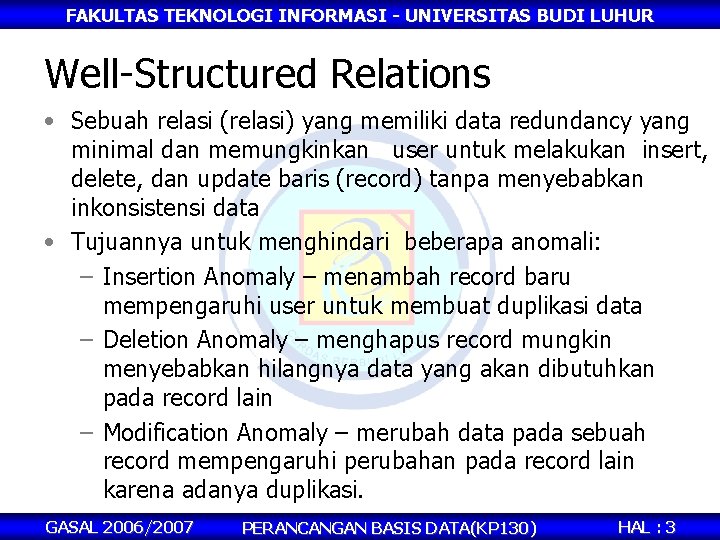 FAKULTAS TEKNOLOGI INFORMASI - UNIVERSITAS BUDI LUHUR

Well-Structured Relations

• Sebuah relasi (relasi) yang memiliki data redundancy yang minimal dan memungkinkan user untuk melakukan insert, delete, dan update baris (record) tanpa menyebabkan inkonsistensi data

• Tujuannya untuk menghindari beberapa anomali:

– Insertion Anomaly – menambah record baru mempengaruhi user untuk membuat duplikasi data

– Deletion Anomaly – menghapus record mungkin menyebabkan hilangnya data yang akan dibutuhkan pada record lain

– Modification Anomaly – merubah data pada sebuah record mempengaruhi perubahan pada record lain karena adanya duplikasi.

GASAL 2006/2007 PERANCANGAN BASIS DATA(KP130) HAL : 3